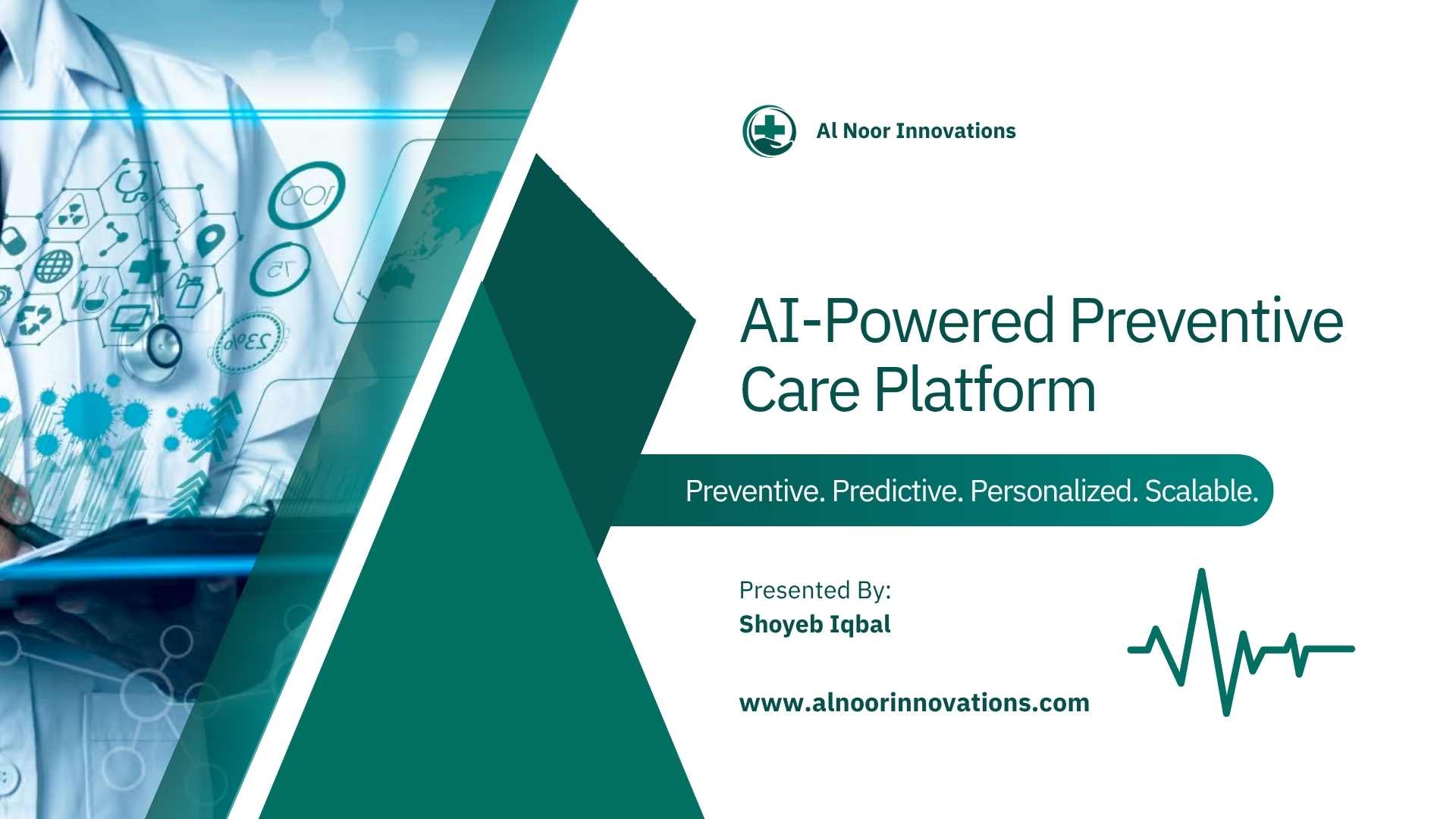 Al Noor Innovations

AI-Powered Preventive Care Platform

Preventive. Predictive. Personalized. Scalable.

Presented By:
Shoyeb Iqbal

www.alnoorinnovations.com